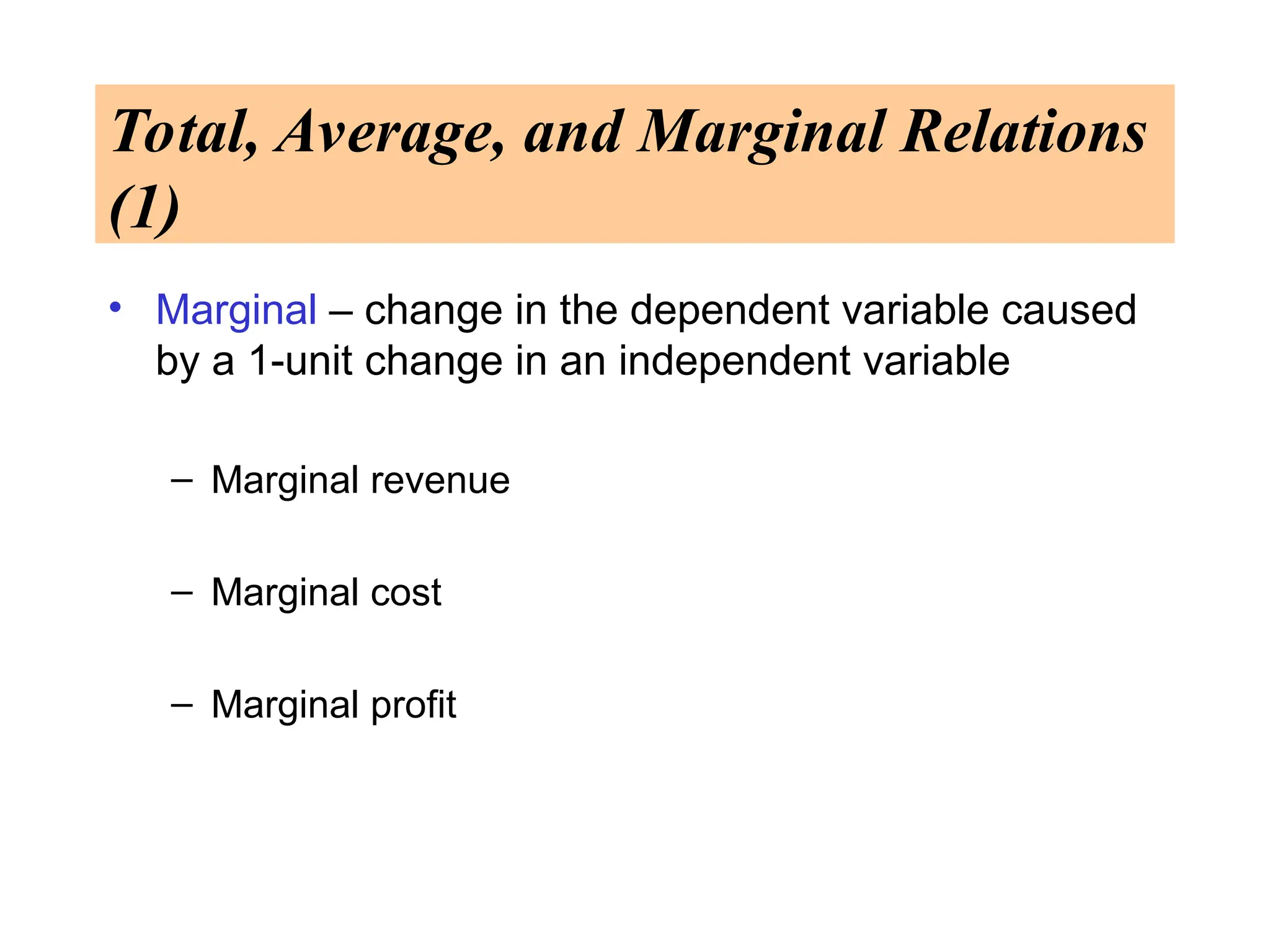 Total, Average, and Marginal Relations (1)

• Marginal – change in the dependent variable caused by a 1-unit change in an independent variable

– Marginal revenue

– Marginal cost

– Marginal profit